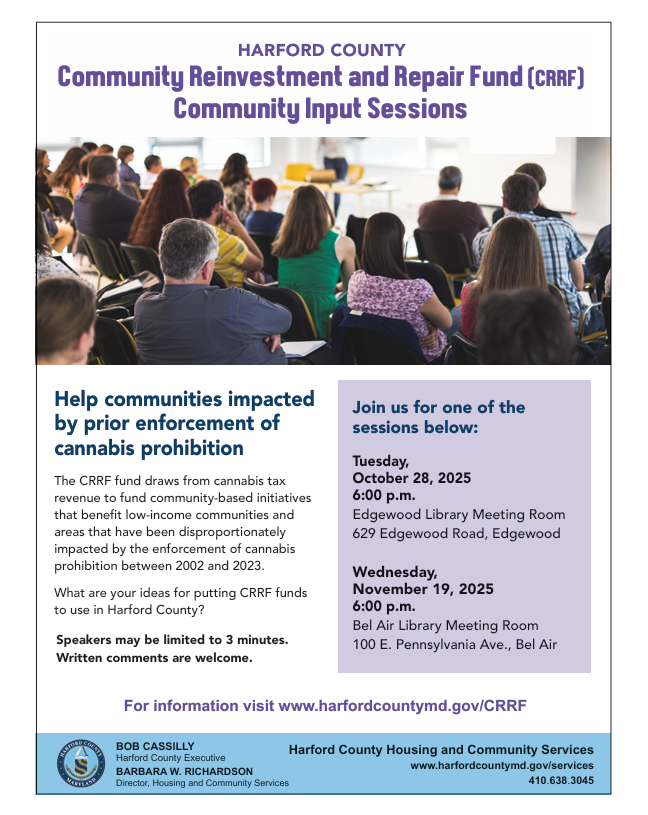 HARFORD COUNTY
Community Reinvestment and Repair Fund (CRRF)
Community Input Sessions

Help communities impacted by prior enforcement of cannabis prohibition

The CRRF fund draws from cannabis tax revenue to fund community-based initiatives that benefit low-income communities and areas that have been disproportionately impacted by the enforcement of cannabis prohibition between 2002 and 2023.

What are your ideas for putting CRRF funds to use in Harford County?

Speakers may be limited to 3 minutes. Written comments are welcome.

Join us for one of the sessions below:

Tuesday, October 28, 2025 6:00 p.m.
Edgewood Library Meeting Room
629 Edgewood Road, Edgewood

Wednesday, November 19, 2025 6:00 p.m.
Bel Air Library Meeting Room
100 E. Pennsylvania Ave., Bel Air

For information visit www.harfordcountymd.gov/CRRF

HARFORD COUNTY MARYLAND

BOB CASSILLY
Harford County Executive
BARBARA W. RICHARDSON
Director, Housing and Community Services

Harford County Housing and Community Services
www.harfordcountymd.gov/services
410.638.3045